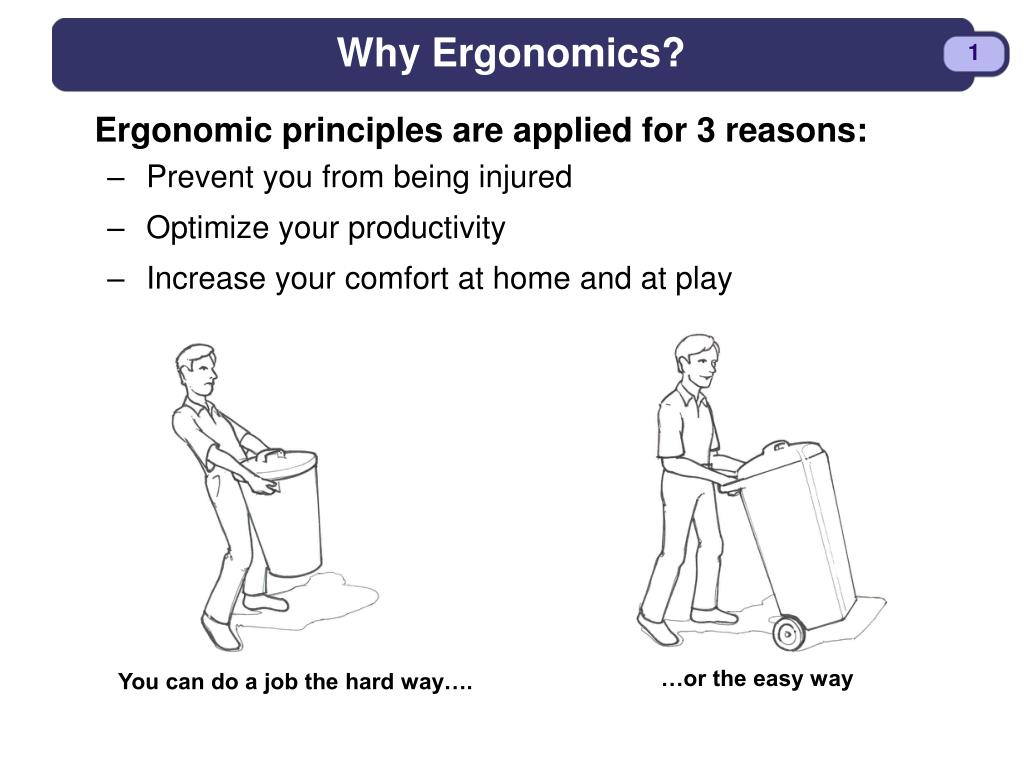 Why Ergonomics?

1

Ergonomic principles are applied for 3 reasons:

– Prevent you from being injured

– Optimize your productivity

– Increase your comfort at home and at play

You can do a job the hard way….

…or the easy way